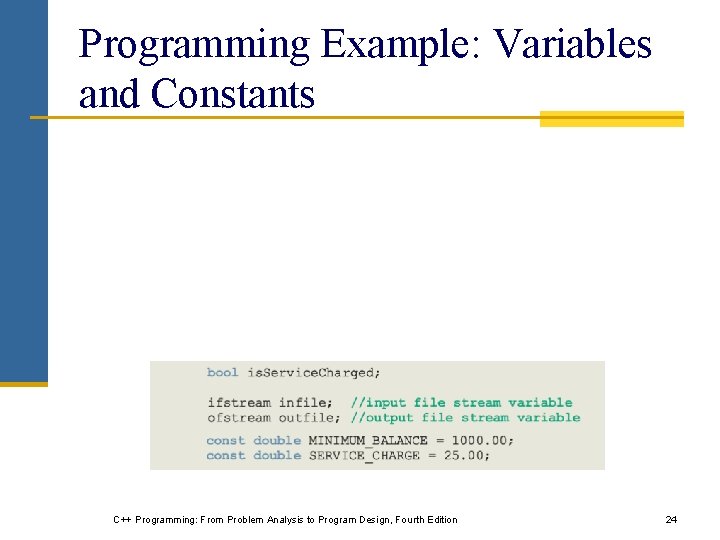 Programming Example: Variables and Constants

bool isServiceCharged;

ifstream infile; //input file stream variable
ofstream outfile; //output file stream variable

const double MINIMUM_BALANCE = 1000.00;
const double SERVICE_CHARGE = 25.00;

C++ Programming: From Problem Analysis to Program Design, Fourth Edition

24